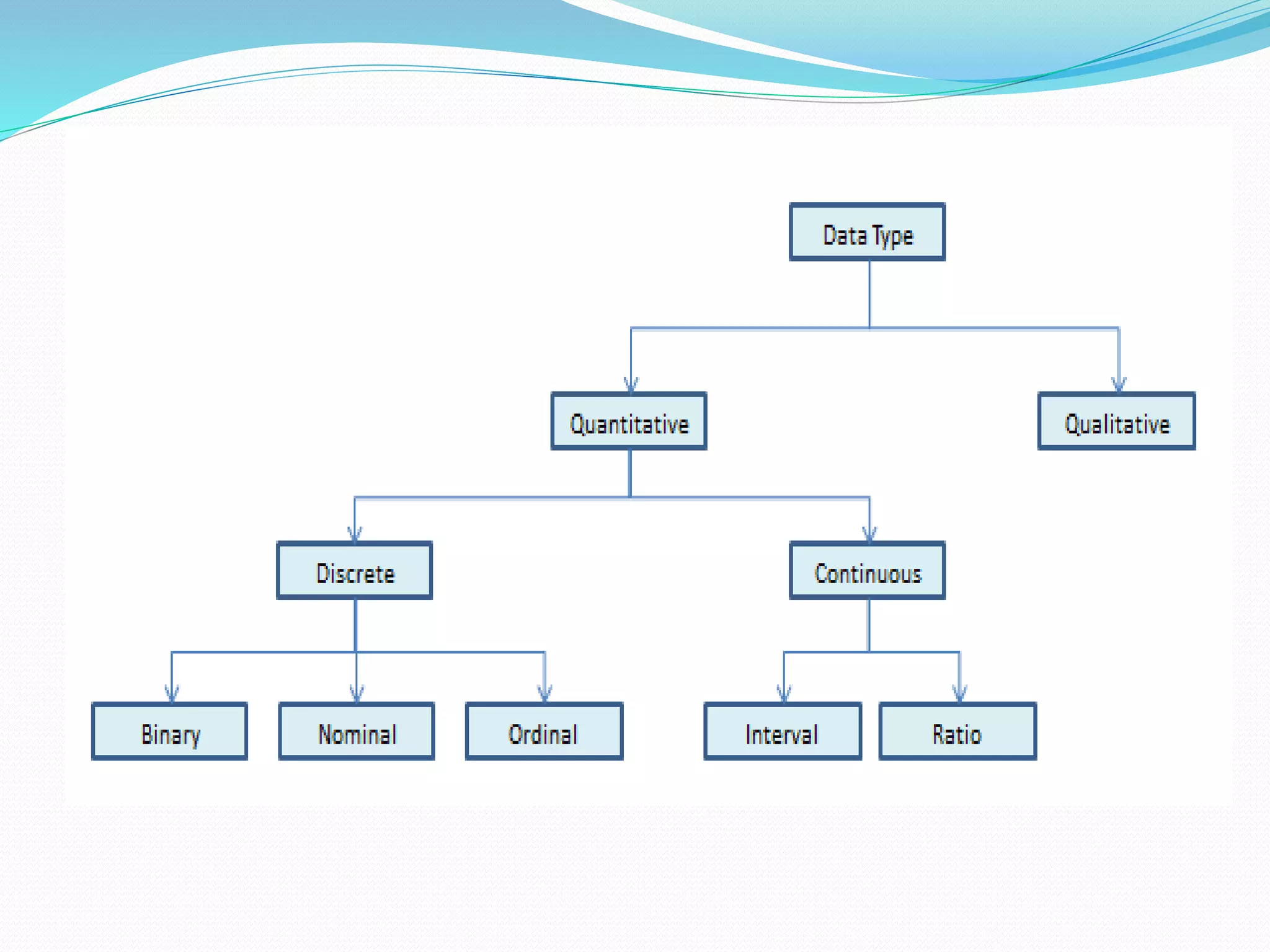 Data Type

Quantitative

Qualitative

Discrete

Continuous

Binary

Nominal

Ordinal

Interval

Ratio